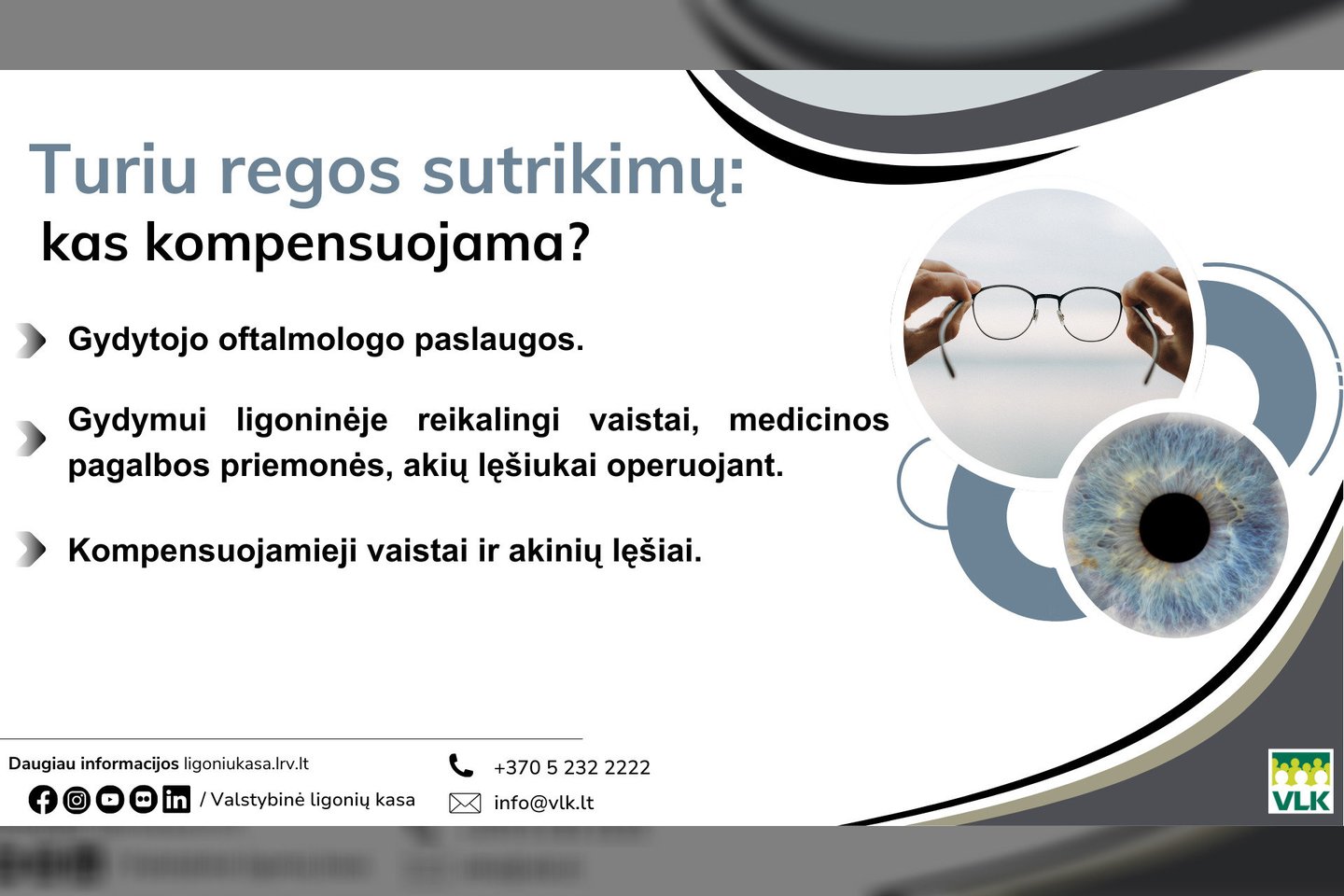 Turiu regos sutrikimų:
kas kompensuojama?

Gydytojo oftalmologo paslaugos.

Gydymui ligoninėje reikalingi vaistai, medicinos pagalbos priemonės, akių lęšiukai operuojant.

Kompensuojamieji vaistai ir akinių lęšiai.

Daugiau informacijos ligoniukasa.lrv.lt
/ Valstybinė ligonių kasa

+370 5 232 2222
info@vlk.lt

VLK